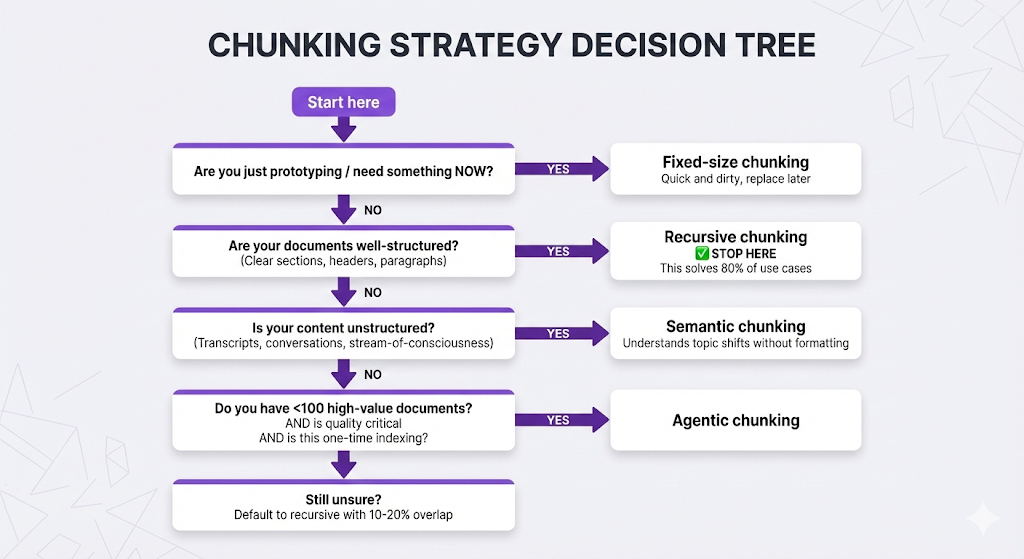 CHUNKING STRATEGY DECISION TREE

Start here

Are you just prototyping / need something NOW?

YES

Fixed-size chunking
Quick and dirty, replace later

NO

Are your documents well-structured?
(Clear sections, headers, paragraphs)

YES

Recursive chunking
✅ STOP HERE
This solves 80% of use cases

NO

Is your content unstructured?
(Transcripts, conversations, stream-of-consciousness)

YES

Semantic chunking
Understands topic shifts without formatting

NO

Do you have <100 high-value documents?
AND is quality critical
AND is this one-time indexing?

YES

Agentic chunking

Still unsure?
Default to recursive with 10-20% overlap